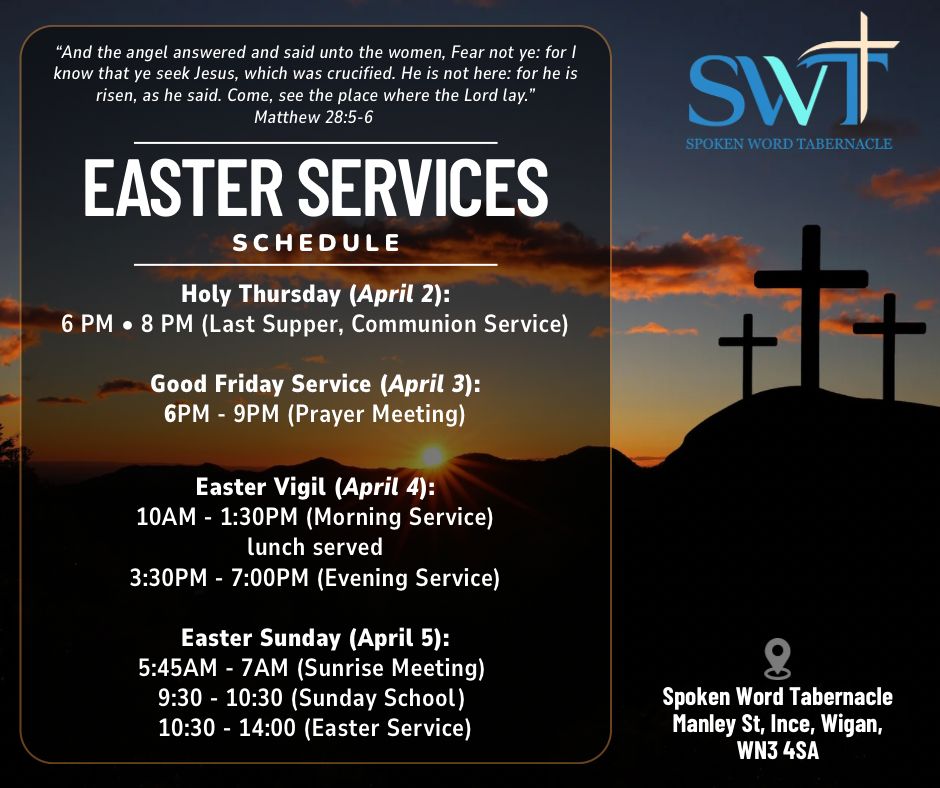 "And the angel answered and said unto the women, Fear not ye: for I know that ye seek Jesus, which was crucified. He is not here: for he is risen, as he said. Come, see the place where the Lord lay."
Matthew 28:5-6

EASTER SERVICES
SCHEDULE

Holy Thursday (April 2):
6 PM • 8 PM (Last Supper, Communion Service)

Good Friday Service (April 3):
6PM - 9PM (Prayer Meeting)

Easter Vigil (April 4):
10AM - 1:30PM (Morning Service)
lunch served
3:30PM - 7:00PM (Evening Service)

Easter Sunday (April 5):
5:45AM - 7AM (Sunrise Meeting)
9:30 - 10:30 (Sunday School)
10:30 - 14:00 (Easter Service)

SWT
SPOKEN WORD TABERNACLE

Spoken Word Tabernacle
Manley St, Ince, Wigan,
WN3 4SA